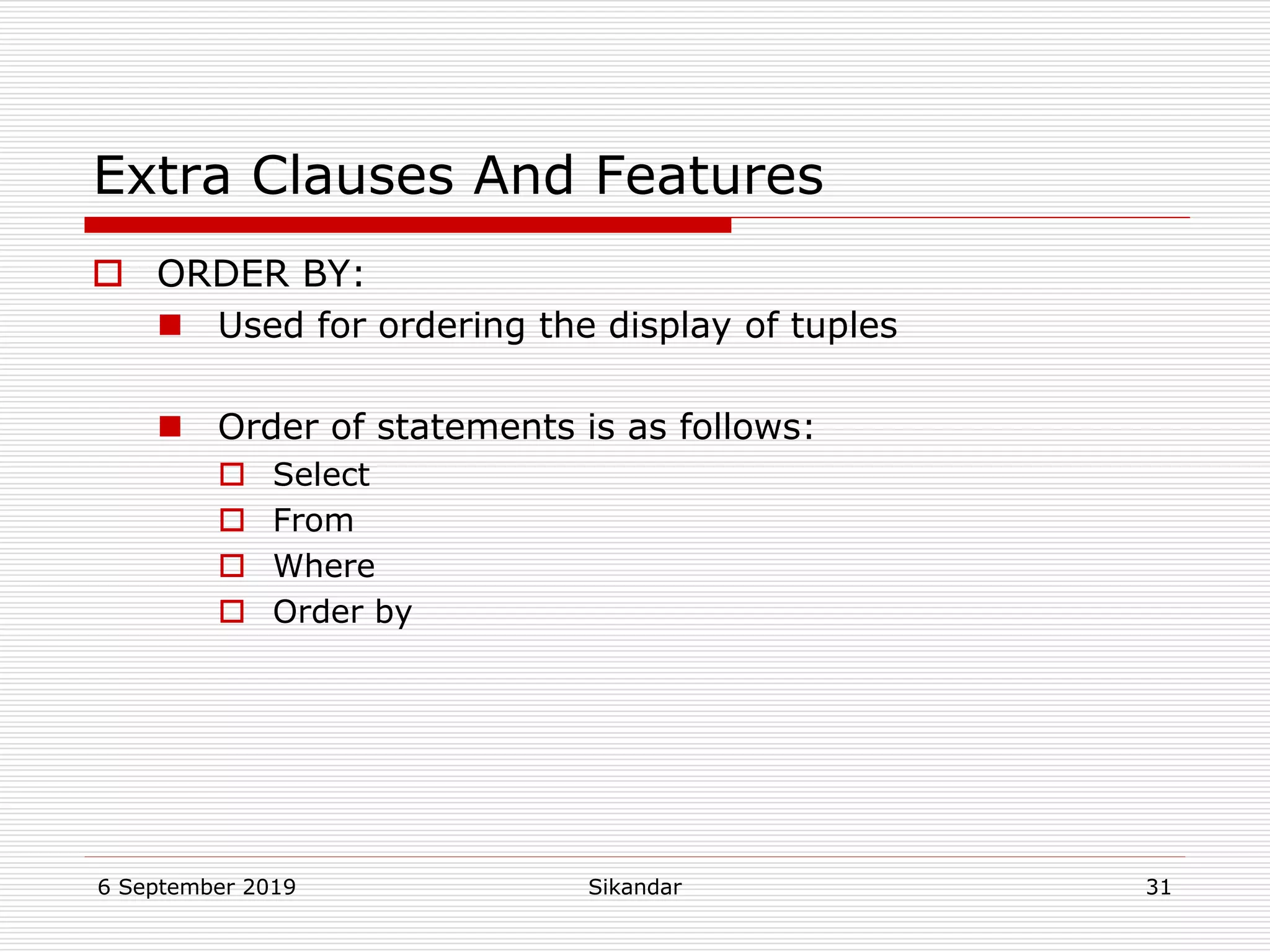 Extra Clauses And Features

ORDER BY:

Used for ordering the display of tuples

Order of statements is as follows:

Select

From

Where

Order by

6 September 2019

Sikandar

31